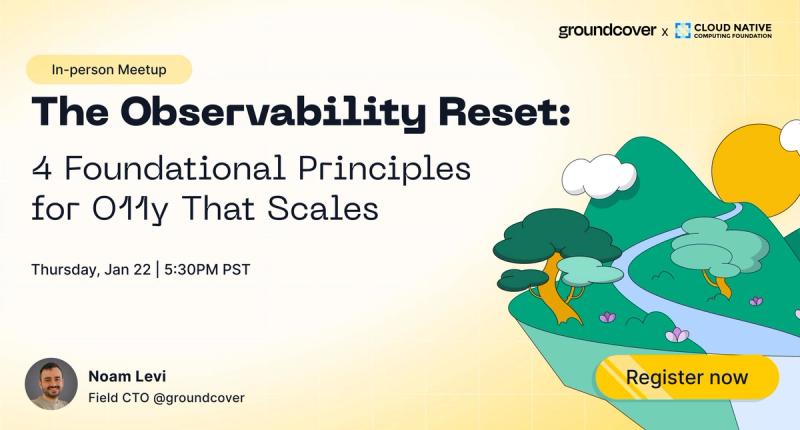 groundcover x CLOUD NATIVE COMPUTING FOUNDATION

In-person Meetup

The Observability Reset:

4 Foundational Principles for O11y That Scales

Thursday, Jan 22 | 5:30PM PST

Noam Levi
Field CTO @groundcover

Register now